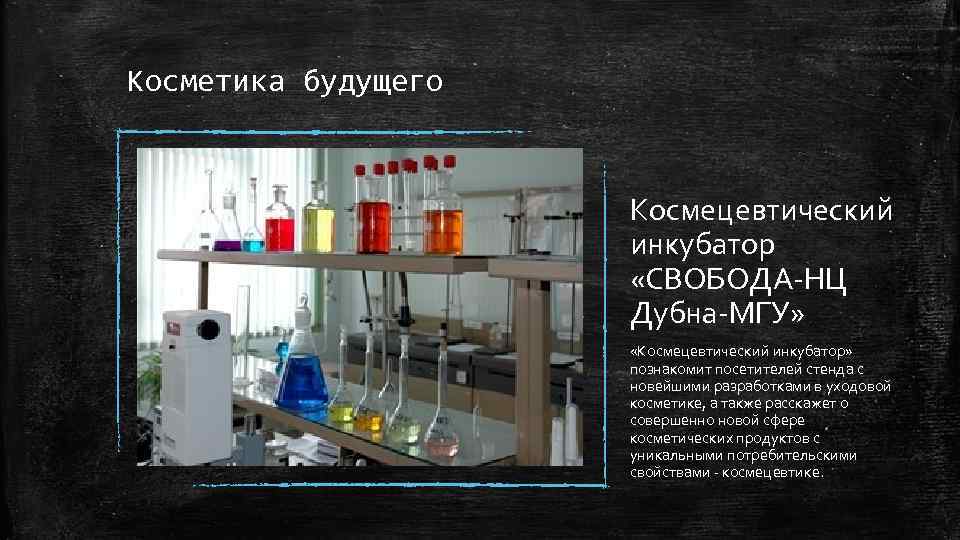 Косметика будущего

Космецевтический инкубатор «СВОБОДА-НЦ Дубна-МГУ»

«Космецевтический инкубатор» познакомит посетителей стенда с новейшими разработками в уходовой косметике, а также расскажет о совершенно новой сфере косметических продуктов с уникальными потребительскими свойствами - космецевтике.